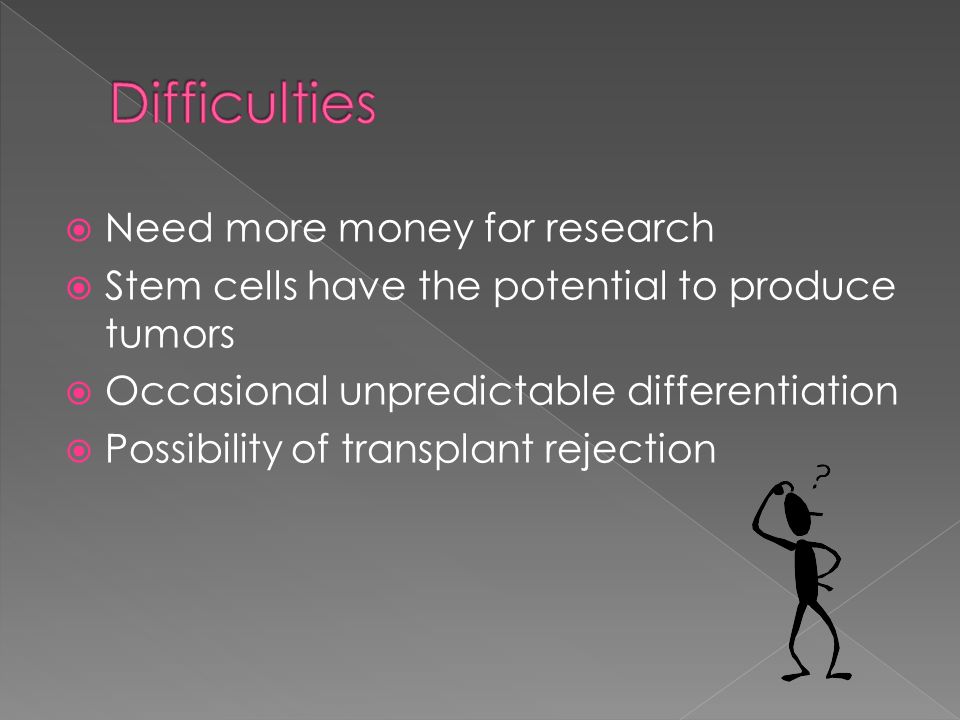 Difficulties

Need more money for research

Stem cells have the potential to produce tumors

Occasional unpredictable differentiation

Possibility of transplant rejection

?